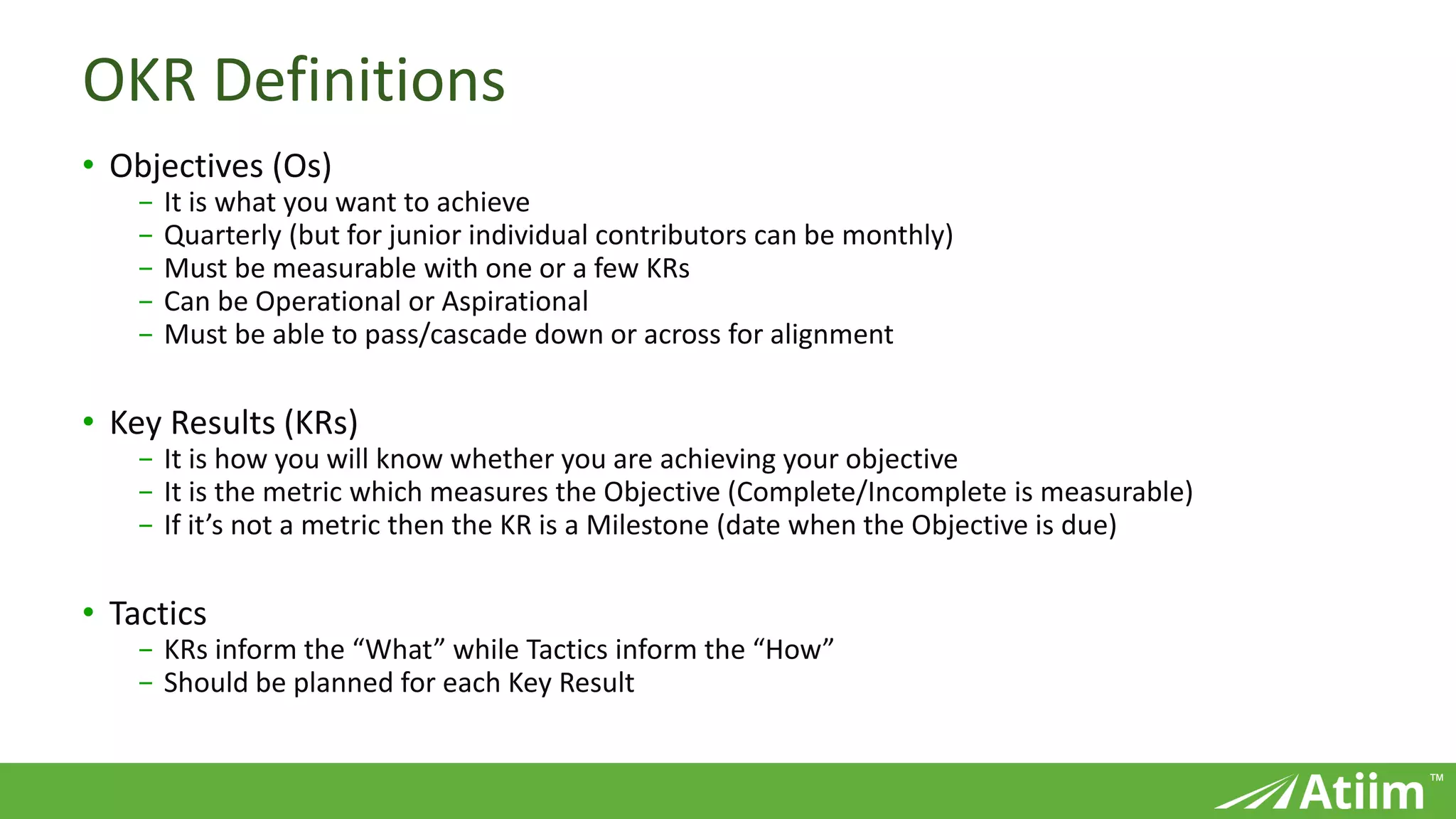 OKR Definitions

• Objectives (Os)
  – It is what you want to achieve
  – Quarterly (but for junior individual contributors can be monthly)
  – Must be measurable with one or a few KRs
  – Can be Operational or Aspirational
  – Must be able to pass/cascade down or across for alignment

• Key Results (KRs)
  – It is how you will know whether you are achieving your objective
  – It is the metric which measures the Objective (Complete/Incomplete is measurable)
  – If it’s not a metric then the KR is a Milestone (date when the Objective is due)

• Tactics
  – KRs inform the “What” while Tactics inform the “How”
  – Should be planned for each Key Result

Atiim™